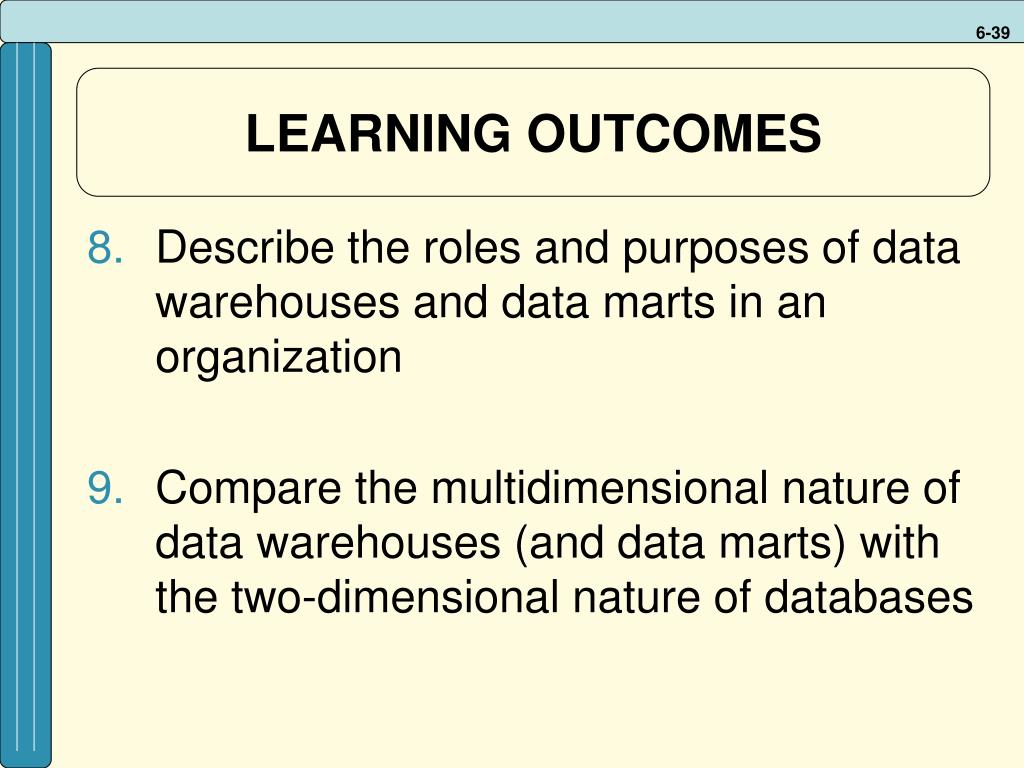 6-39

LEARNING OUTCOMES

8. Describe the roles and purposes of data warehouses and data marts in an organization

9. Compare the multidimensional nature of data warehouses (and data marts) with the two-dimensional nature of databases